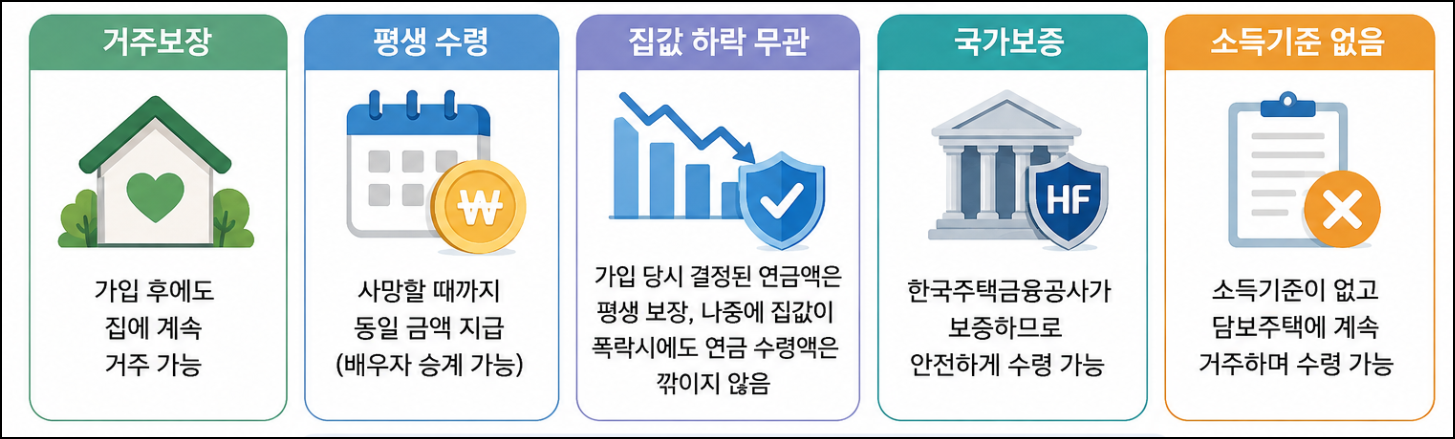 거주보장

가입 후에도 집에 계속 거주 가능

평생 수령

₩

사망할 때까지 동일 금액 지급 (배우자 승계 가능)

집값 하락 무관

가입 당시 결정된 연금액은 평생 보장, 나중에 집값이 폭락시에도 연금 수령액은 깎이지 않음

국가보증

HF

한국주택금융공사가 보증하므로 안전하게 수령 가능

소득기준 없음

소득기준이 없고 담보주택에 계속 거주하며 수령 가능